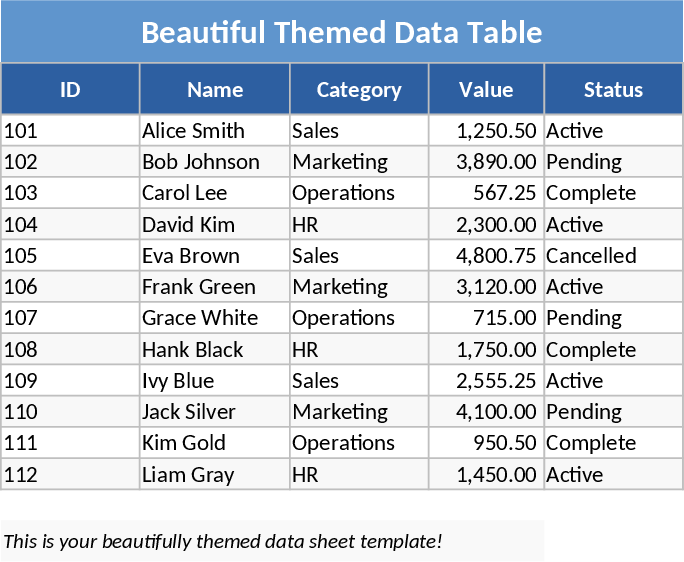 Beautiful Themed Data Table

| ID | Name | Category | Value | Status |
|---|---|---|---|---|
| 101 | Alice Smith | Sales | 1,250.50 | Active |
| 102 | Bob Johnson | Marketing | 3,890.00 | Pending |
| 103 | Carol Lee | Operations | 567.25 | Complete |
| 104 | David Kim | HR | 2,300.00 | Active |
| 105 | Eva Brown | Sales | 4,800.75 | Cancelled |
| 106 | Frank Green | Marketing | 3,120.00 | Active |
| 107 | Grace White | Operations | 715.00 | Pending |
| 108 | Hank Black | HR | 1,750.00 | Complete |
| 109 | Ivy Blue | Sales | 2,555.25 | Active |
| 110 | Jack Silver | Marketing | 4,100.00 | Pending |
| 111 | Kim Gold | Operations | 950.50 | Complete |
| 112 | Liam Gray | HR | 1,450.00 | Active |

This is your beautifully themed data sheet template!